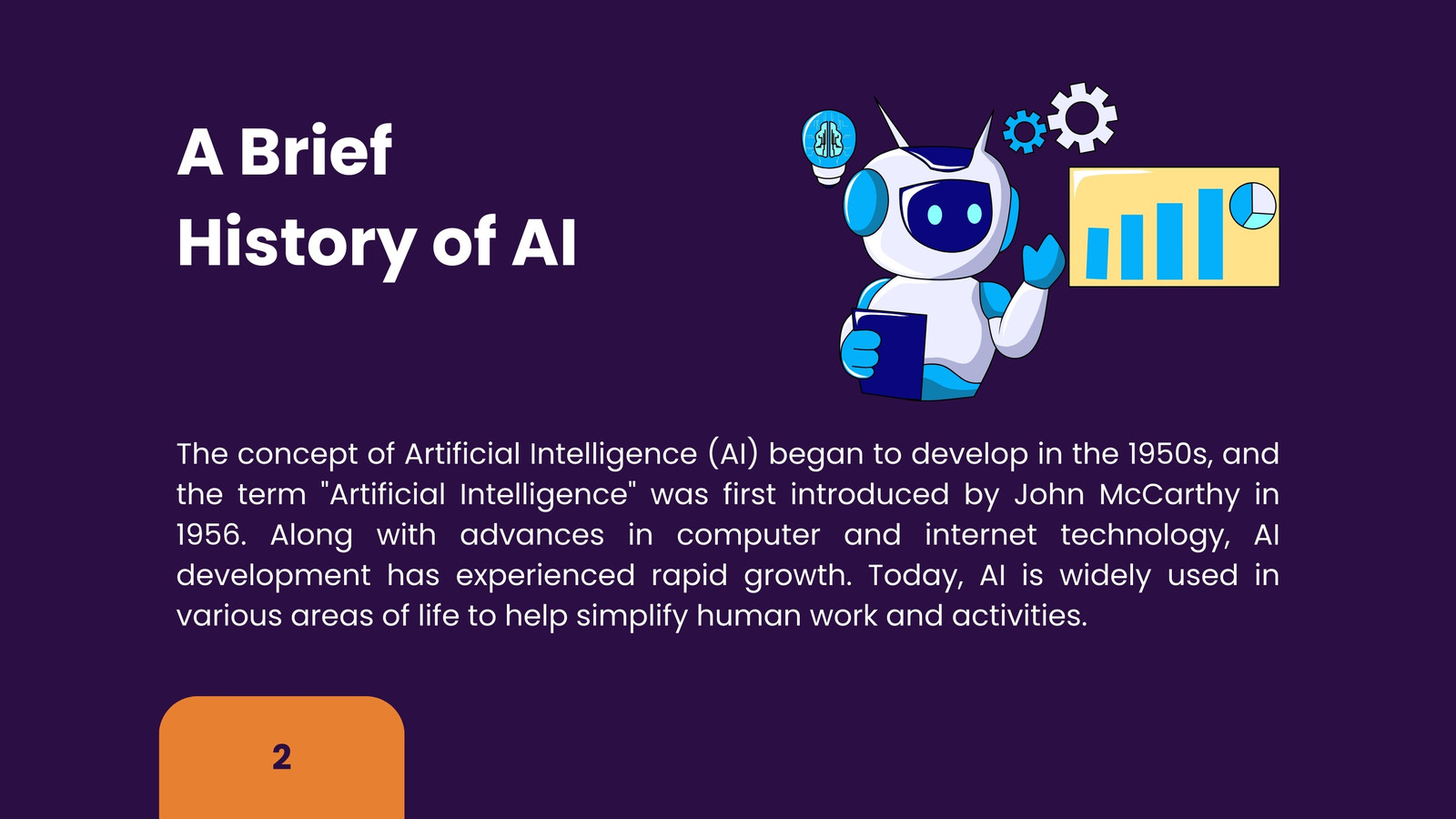 A Brief
History of AI

The concept of Artificial Intelligence (AI) began to develop in the 1950s, and the term "Artificial Intelligence" was first introduced by John McCarthy in 1956. Along with advances in computer and internet technology, AI development has experienced rapid growth. Today, AI is widely used in various areas of life to help simplify human work and activities.

2